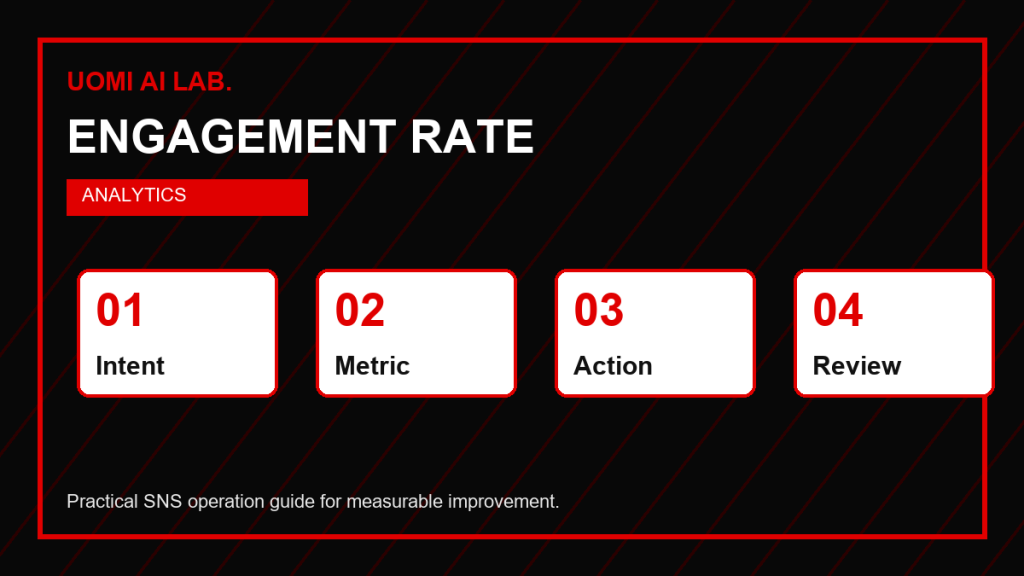 UOMI AI LAB.

ENGAGEMENT RATE

ANALYTICS

01
Intent

02
Metric

03
Action

04
Review

Practical SNS operation guide for measurable improvement.